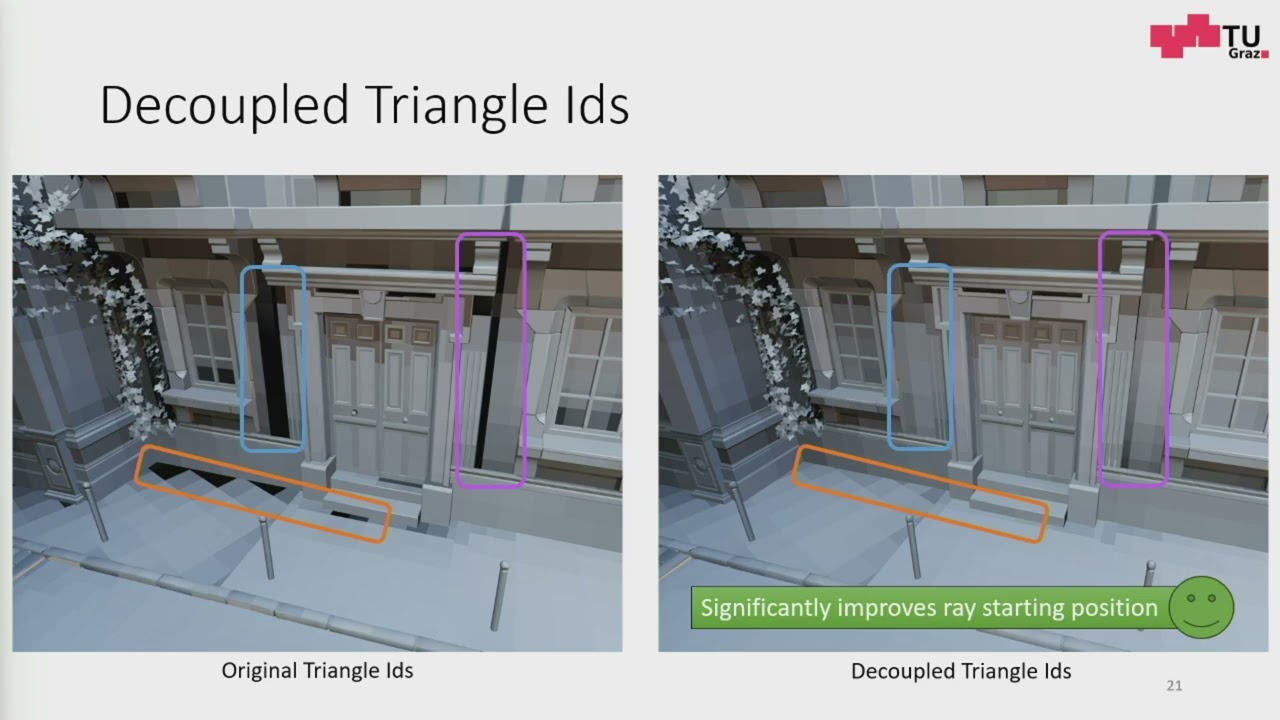 TU Graz

Decoupled Triangle Ids

Original Triangle Ids

Significantly improves ray starting position

Decoupled Triangle Ids

21